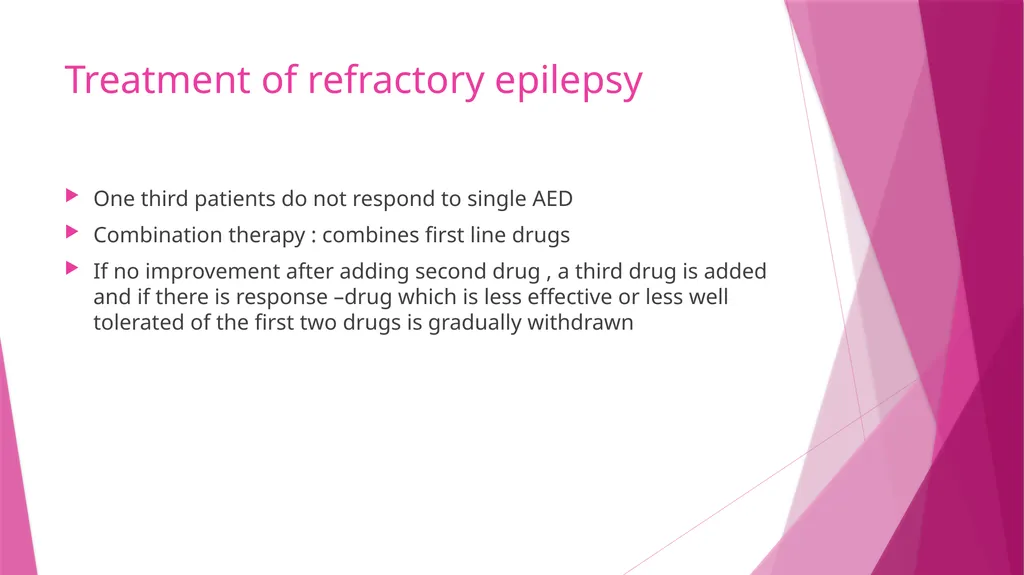 Treatment of refractory epilepsy

One third patients do not respond to single AED

Combination therapy : combines first line drugs

If no improvement after adding second drug , a third drug is added and if there is response –drug which is less effective or less well tolerated of the first two drugs is gradually withdrawn